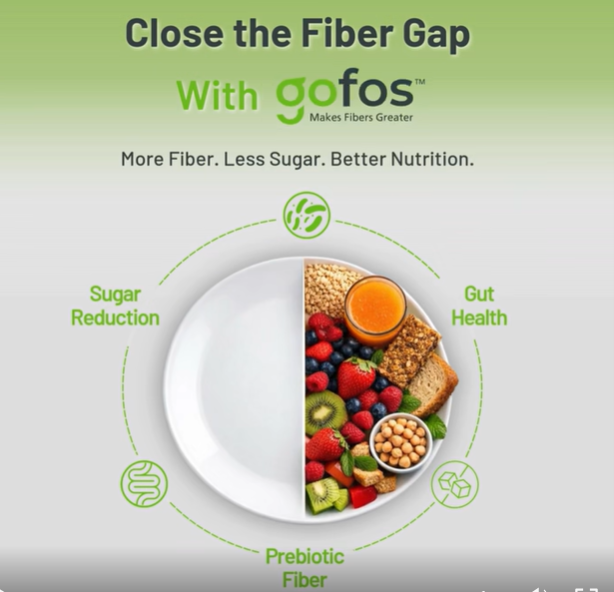 Close the Fiber Gap

With gofos™
Makes Fibers Greater

More Fiber. Less Sugar. Better Nutrition.

Sugar Reduction

Gut Health

Prebiotic Fiber